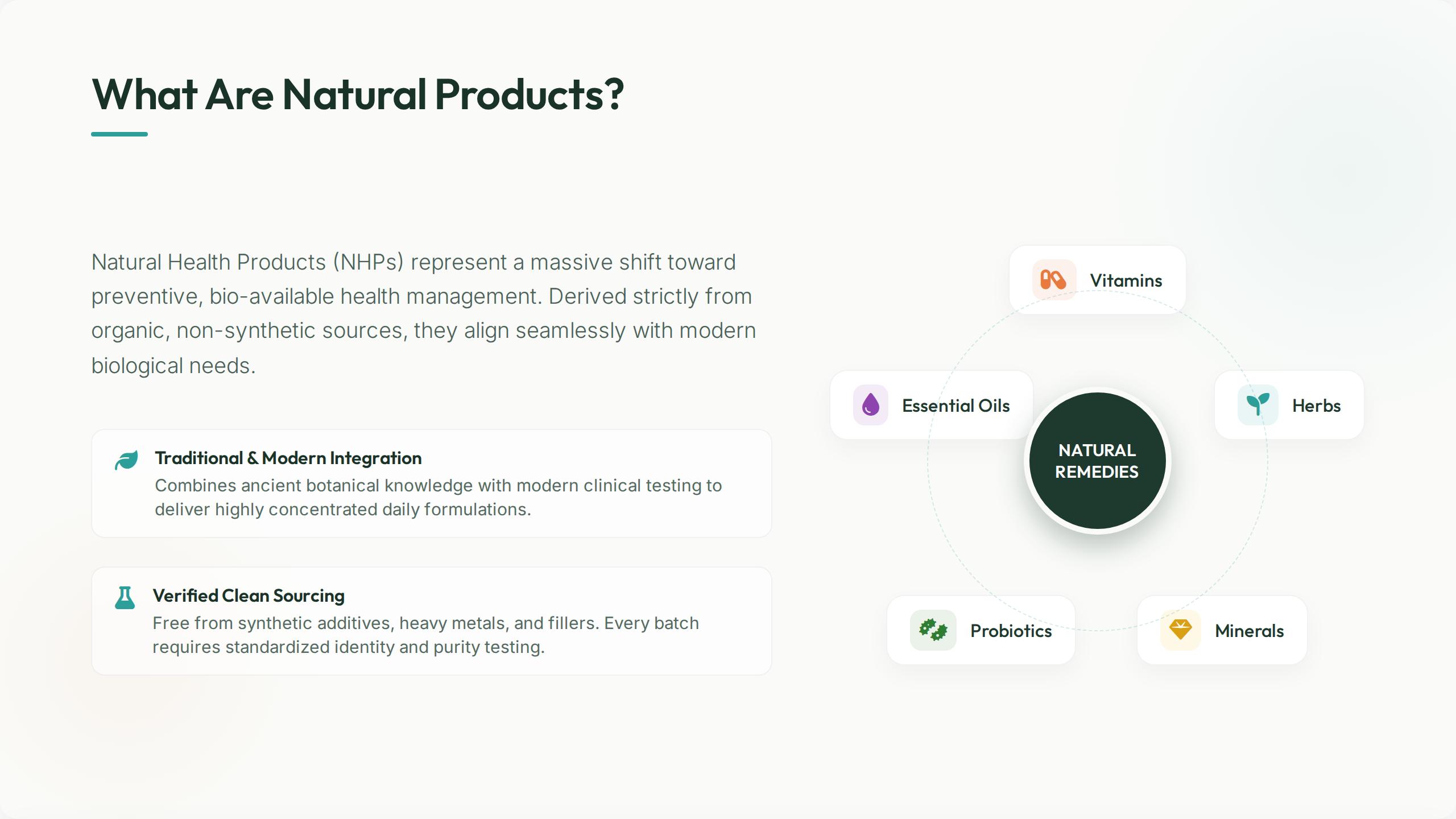 What Are Natural Products?

Natural Health Products (NHPs) represent a massive shift toward preventive, bio-available health management. Derived strictly from organic, non-synthetic sources, they align seamlessly with modern biological needs.

Traditional & Modern Integration
Combines ancient botanical knowledge with modern clinical testing to deliver highly concentrated daily formulations.

Verified Clean Sourcing
Free from synthetic additives, heavy metals, and fillers. Every batch requires standardized identity and purity testing.

Vitamins

Essential Oils

Herbs

NATURAL REMEDIES

Probiotics

Minerals